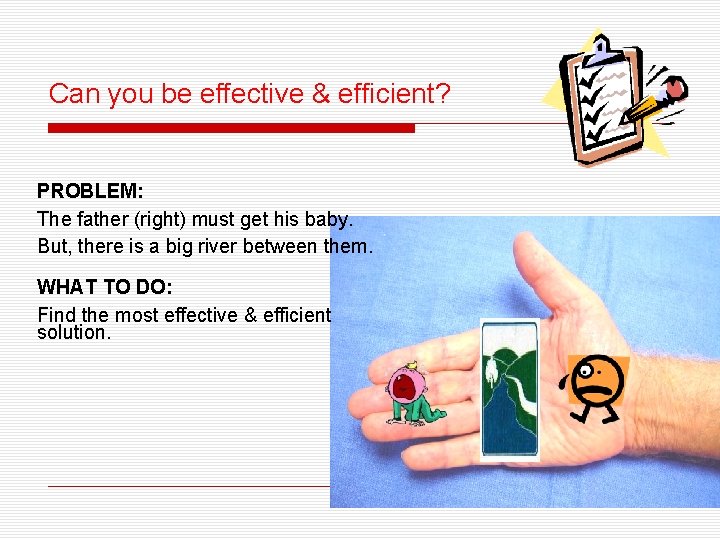 Can you be effective & efficient?

PROBLEM:
The father (right) must get his baby.
But, there is a big river between them.

WHAT TO DO:
Find the most effective & efficient solution.